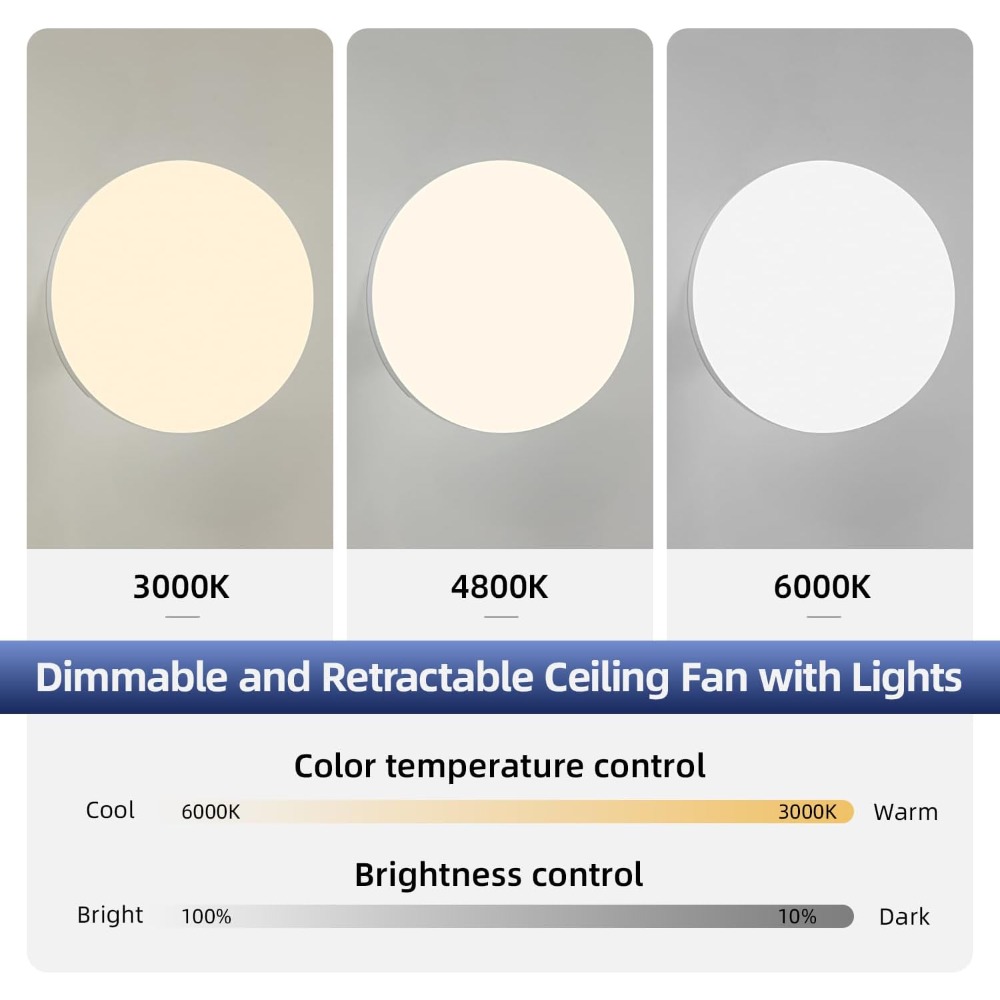 3000K

4800K

6000K

Dimmable and Retractable Ceiling Fan with Lights

Color temperature control

Cool 6000K 3000K Warm

Brightness control

Bright 100% 10% Dark